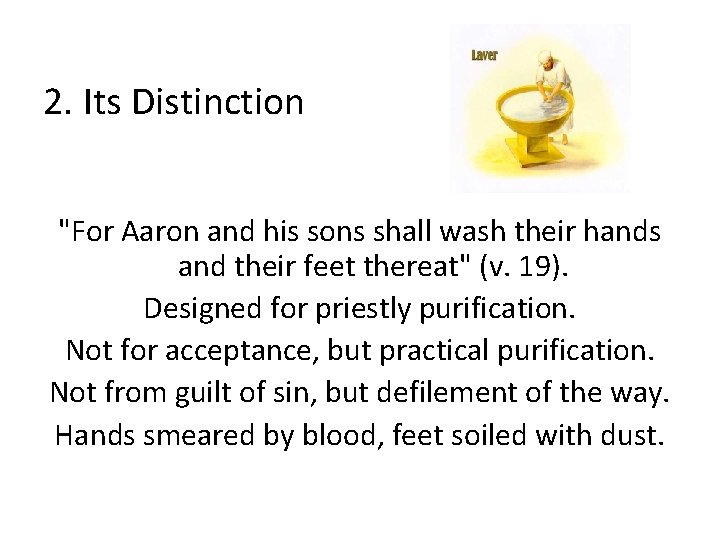 2. Its Distinction

Laver

"For Aaron and his sons shall wash their hands and their feet thereat" (v. 19).

Designed for priestly purification.

Not for acceptance, but practical purification.

Not from guilt of sin, but defilement of the way.

Hands smeared by blood, feet soiled with dust.